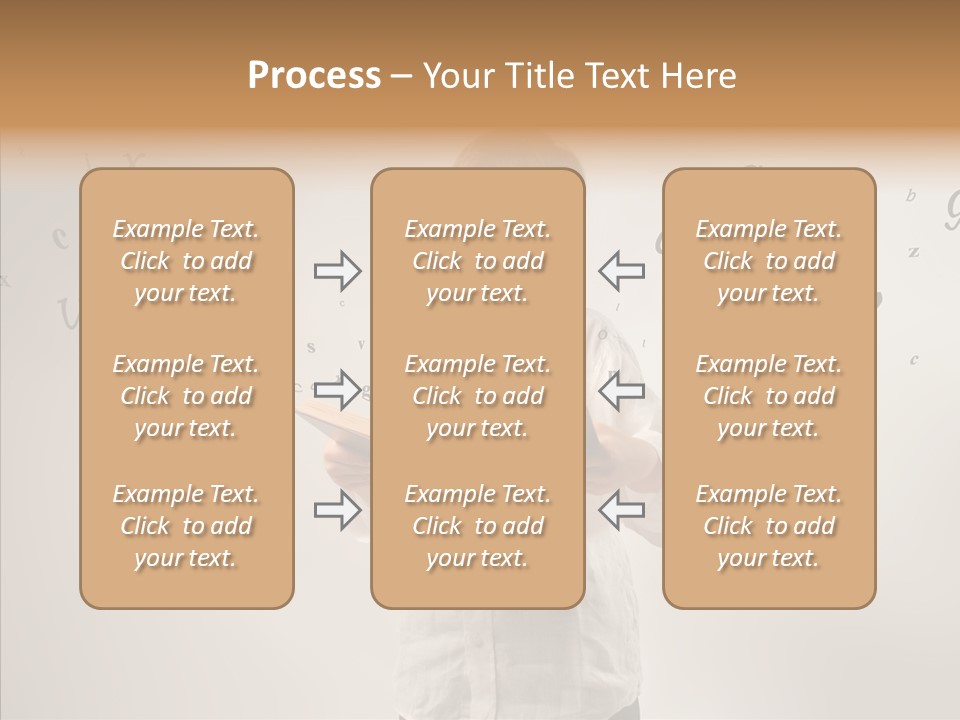 Process – Your Title Text Here

Example Text. Click to add your text.

Example Text. Click to add your text.

Example Text. Click to add your text.

Example Text. Click to add your text.

Example Text. Click to add your text.

Example Text. Click to add your text.

Example Text. Click to add your text.

Example Text. Click to add your text.

Example Text. Click to add your text.